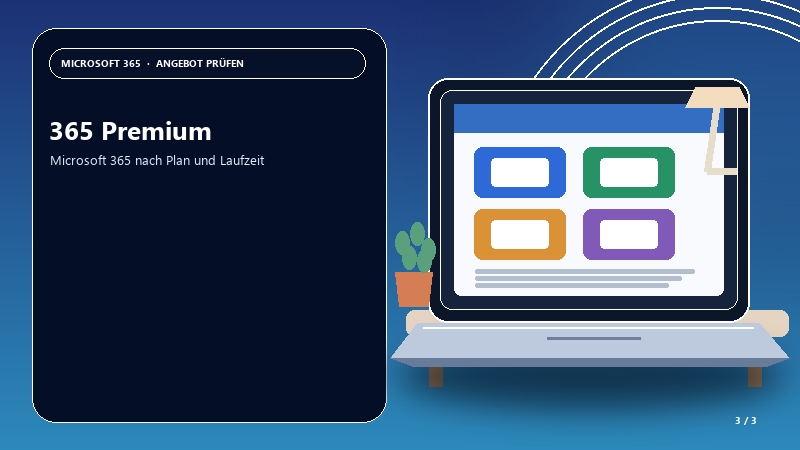 MICROSOFT 365 · ANGEBOT PRÜFEN

365 Premium

Microsoft 365 nach Plan und Laufzeit

3 / 3